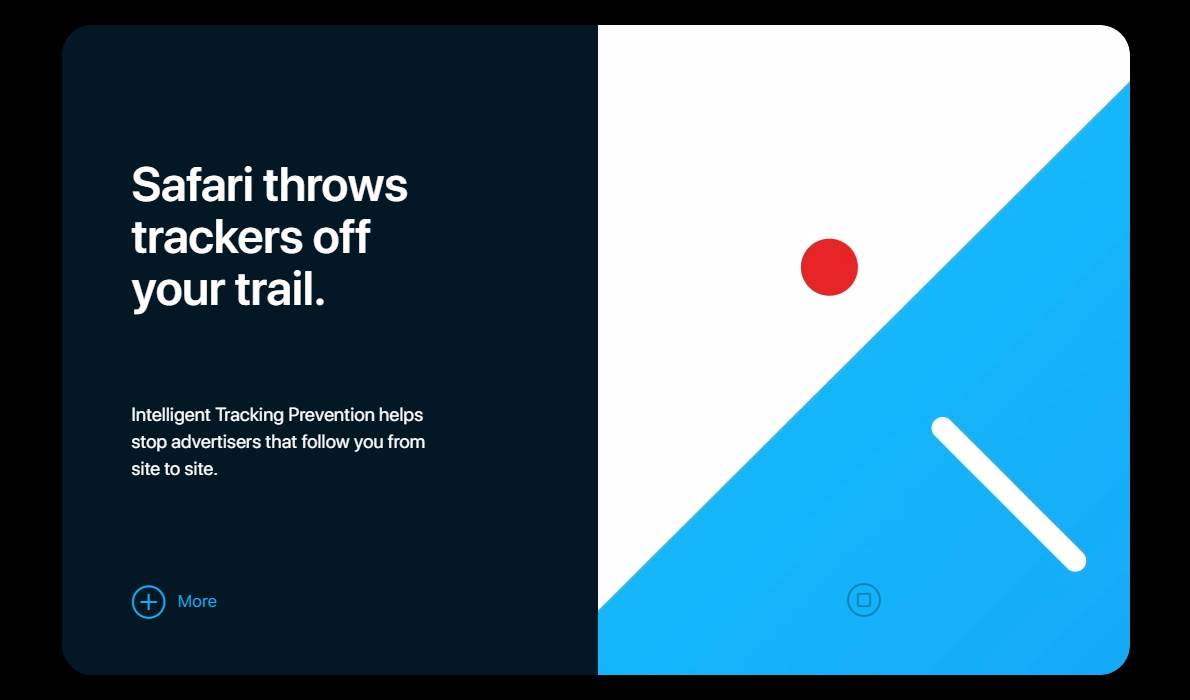 Safari throws trackers off your trail.

Intelligent Tracking Prevention helps stop advertisers that follow you from site to site.

More